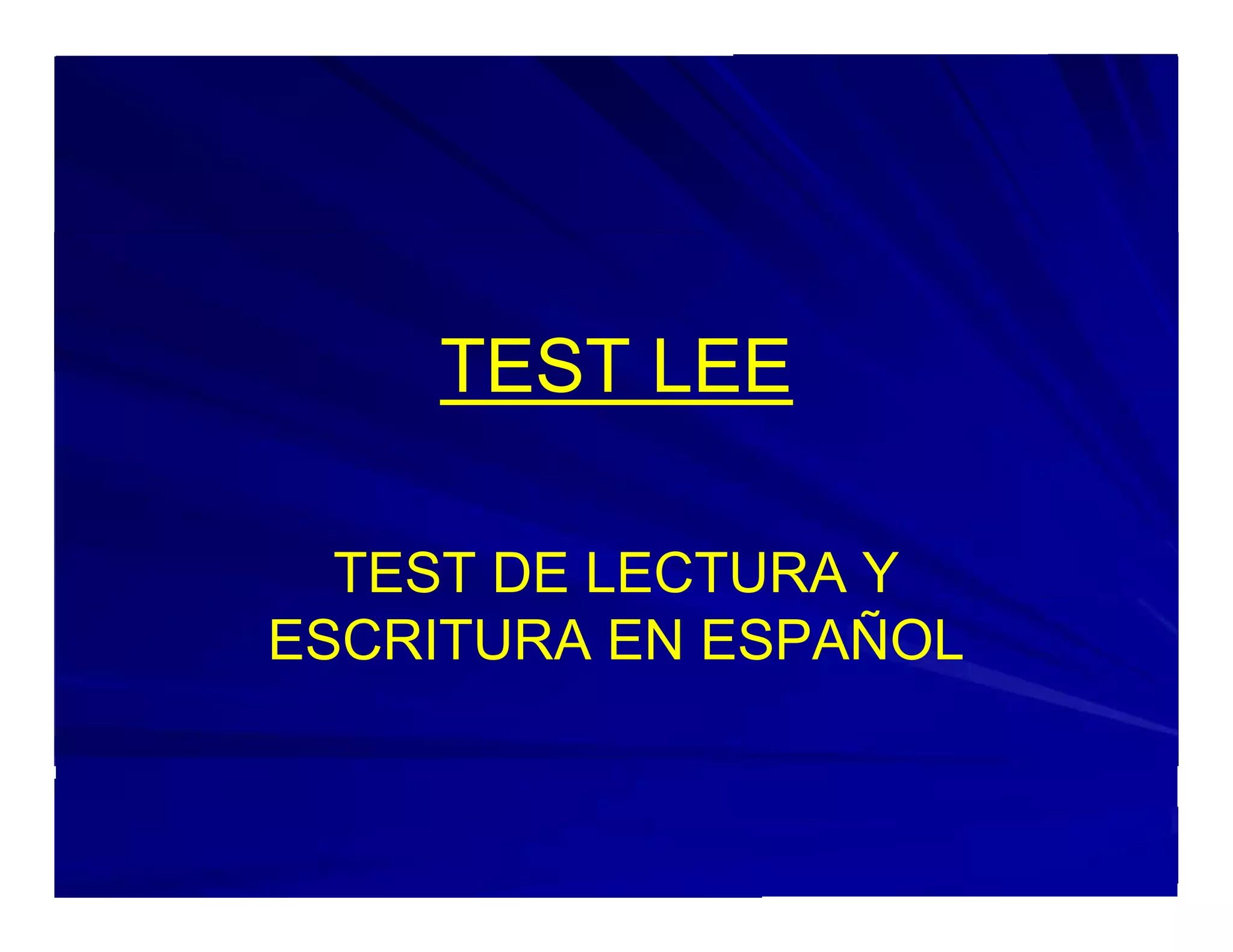 TEST LEE

TEST DE LECTURA Y ESCRITURA EN ESPAÑOL